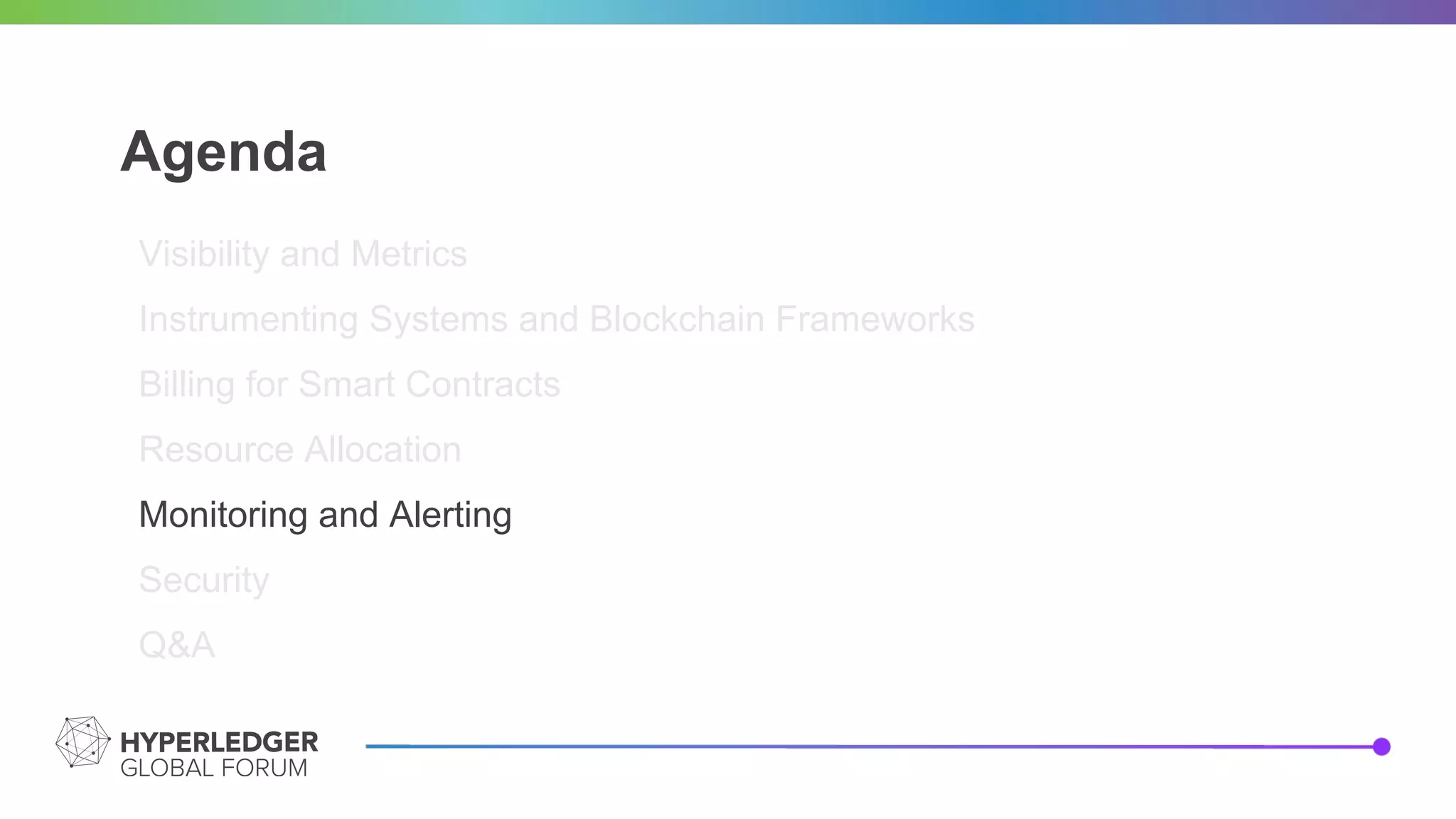 Agenda

Visibility and Metrics

Instrumenting Systems and Blockchain Frameworks

Billing for Smart Contracts

Resource Allocation

Monitoring and Alerting

Security

Q&A

HYPERLEDGER
GLOBAL FORUM